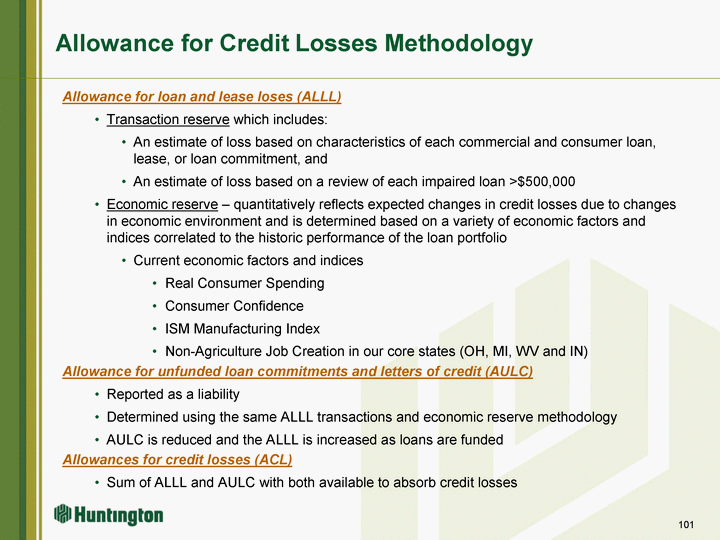 Allowance for Credit Losses Methodology

Allowance for loan and lease loses (ALLL)

• Transaction reserve which includes:

• An estimate of loss based on characteristics of each commercial and consumer loan, lease, or loan commitment, and

• An estimate of loss based on a review of each impaired loan >$500,000

• Economic reserve – quantitatively reflects expected changes in credit losses due to changes in economic environment and is determined based on a variety of economic factors and indices correlated to the historic performance of the loan portfolio

• Current economic factors and indices

• Real Consumer Spending

• Consumer Confidence

• ISM Manufacturing Index

• Non-Agriculture Job Creation in our core states (OH, MI, WV and IN)

Allowance for unfunded loan commitments and letters of credit (AULC)

• Reported as a liability

• Determined using the same ALLL transactions and economic reserve methodology

• AULC is reduced and the ALLL is increased as loans are funded

Allowances for credit losses (ACL)

• Sum of ALLL and AULC with both available to absorb credit losses

Huntington

101